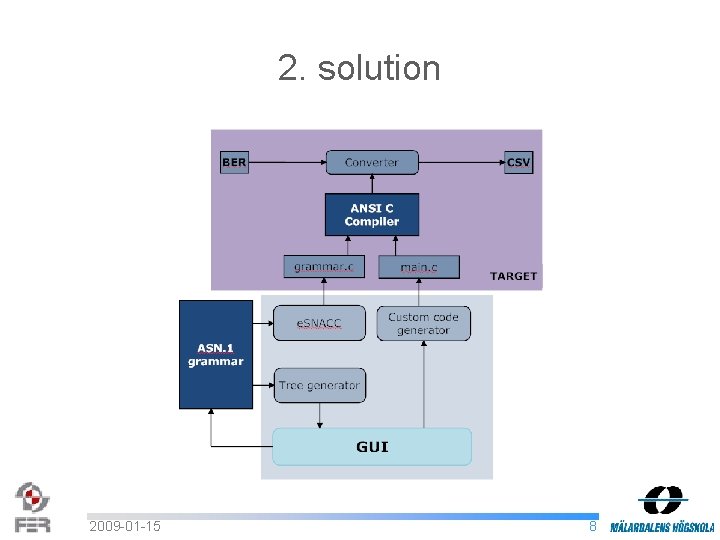 2. solution

BER

Converter

CSV

ANSI C Compiler

grammar.c

main.c

TARGET

ASN.1 grammar

eSNACC

Custom code generator

Tree generator

GUI

FER

2009-01-15

8

MÄLARDALENS HÖGSKOLA